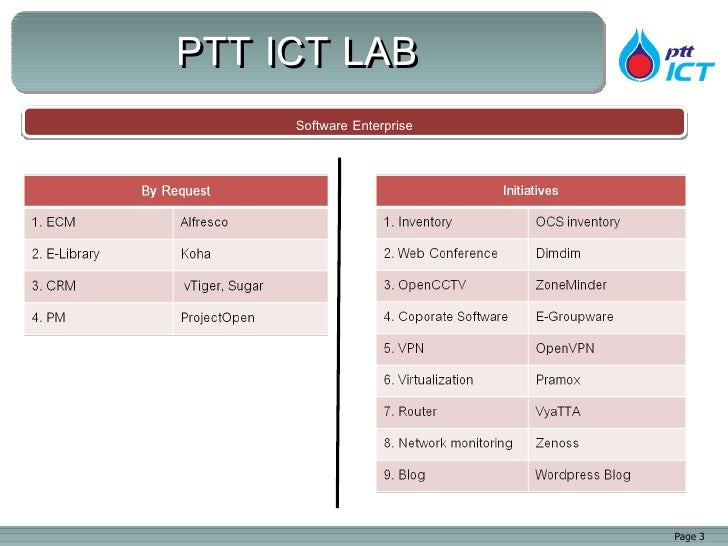 PTT ICT LAB

ptt ICT

Software Enterprise

| By Request | |
|---|---|
| 1. ECM | Alfresco |
| 2. E-Library | Koha |
| 3. CRM | vTiger, Sugar |
| 4. PM | ProjectOpen |

| Initiatives | |
|---|---|
| 1. Inventory | OCS inventory |
| 2. Web Conference | Dimdim |
| 3. OpenCCTV | ZoneMinder |
| 4. Coporate Software | E-Groupware |
| 5. VPN | OpenVPN |
| 6. Virtualization | Pramox |
| 7. Router | VyaTTA |
| 8. Network monitoring | Zenoss |
| 9. Blog | Wordpress Blog |

Page 3